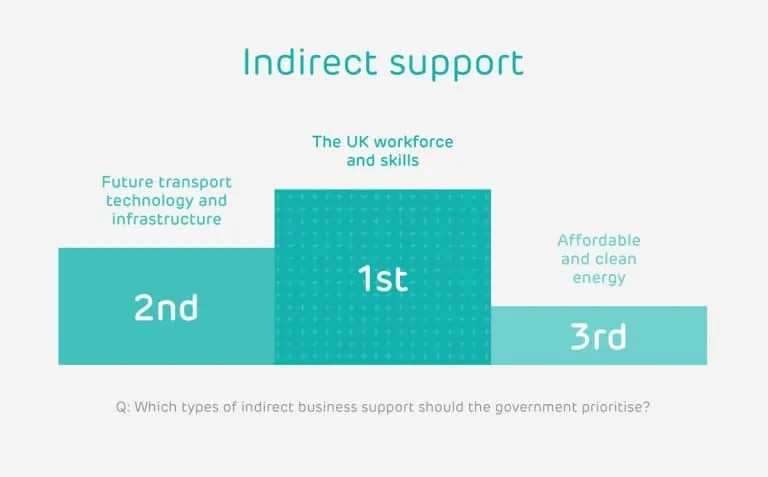 Indirect support

Future transport technology and infrastructure

2nd

The UK workforce and skills

1st

Affordable and clean energy

3rd

Q: Which types of indirect business support should the government prioritise?